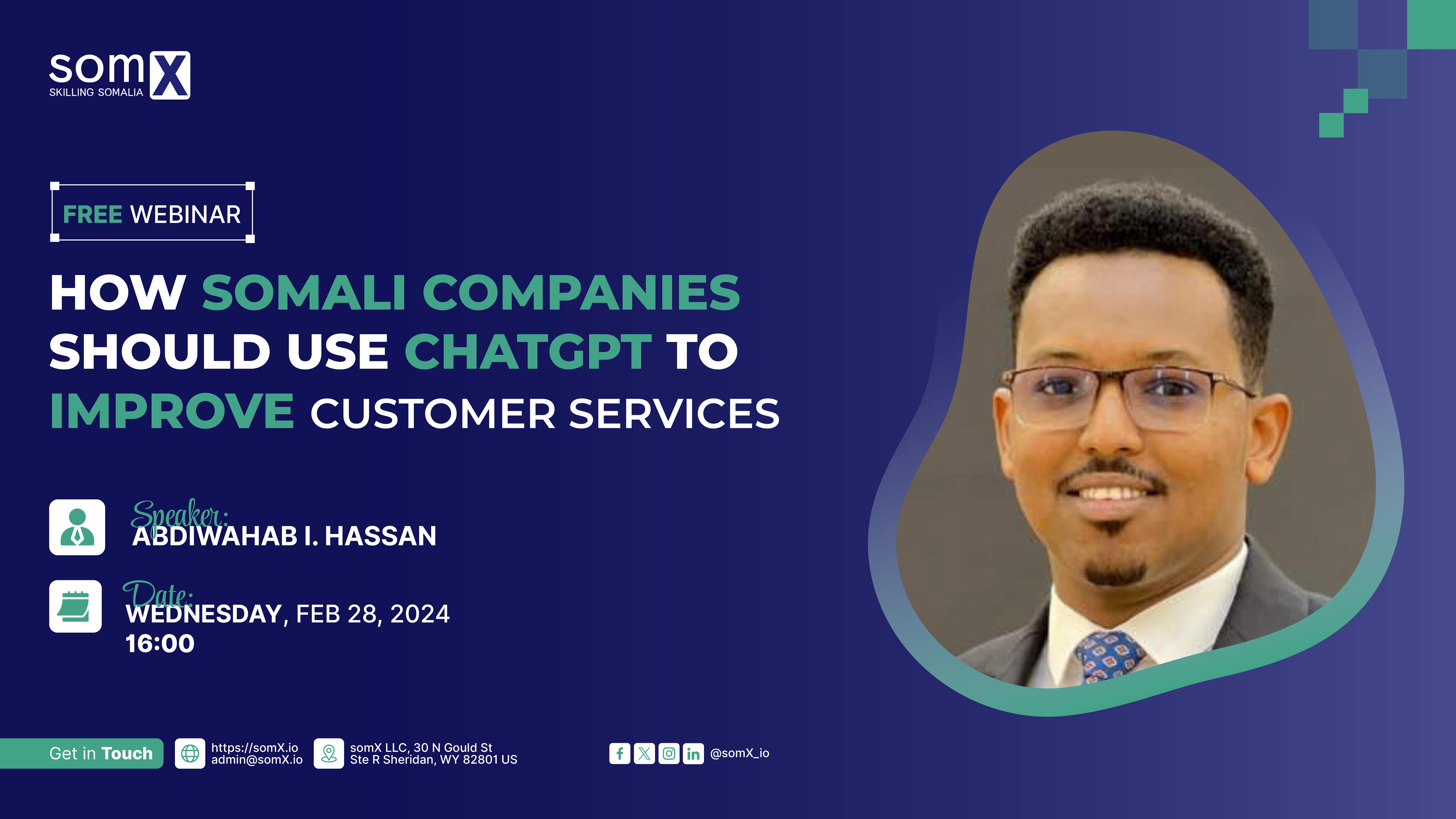 somX
SKILLING SOMALIA

FREE WEBINAR

HOW SOMALI COMPANIES SHOULD USE CHATGPT TO IMPROVE CUSTOMER SERVICES

Speaker:
ABDIWAHAB I. HASSAN

Date:
WEDNESDAY, FEB 28, 2024
16:00

Get in Touch

https://somX.io
admin@somX.io

somX LLC, 30 N Gould St
Ste R Sheridan, WY 82801 US

@somX_io